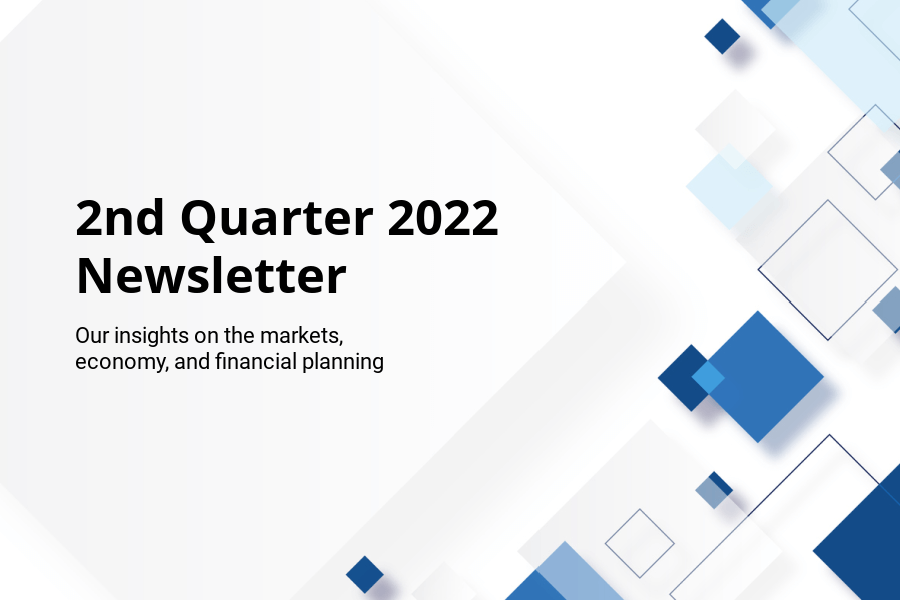 2nd Quarter 2022 Newsletter

Our insights on the markets, economy, and financial planning